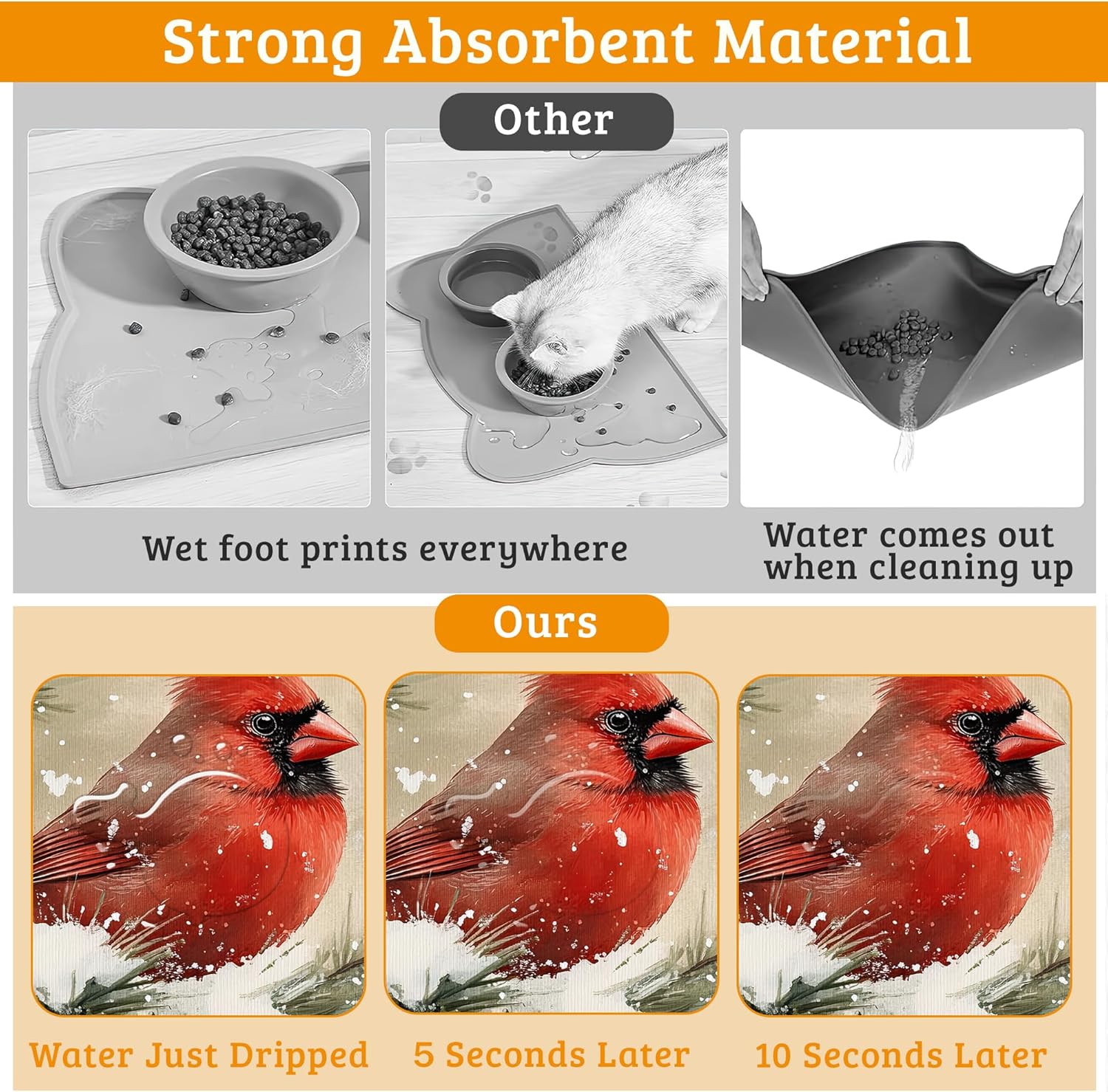 Strong Absorbent Material

Other

Wet foot prints everywhere

Water comes out when cleaning up

Ours

Water Just Dripped

5 Seconds Later

10 Seconds Later